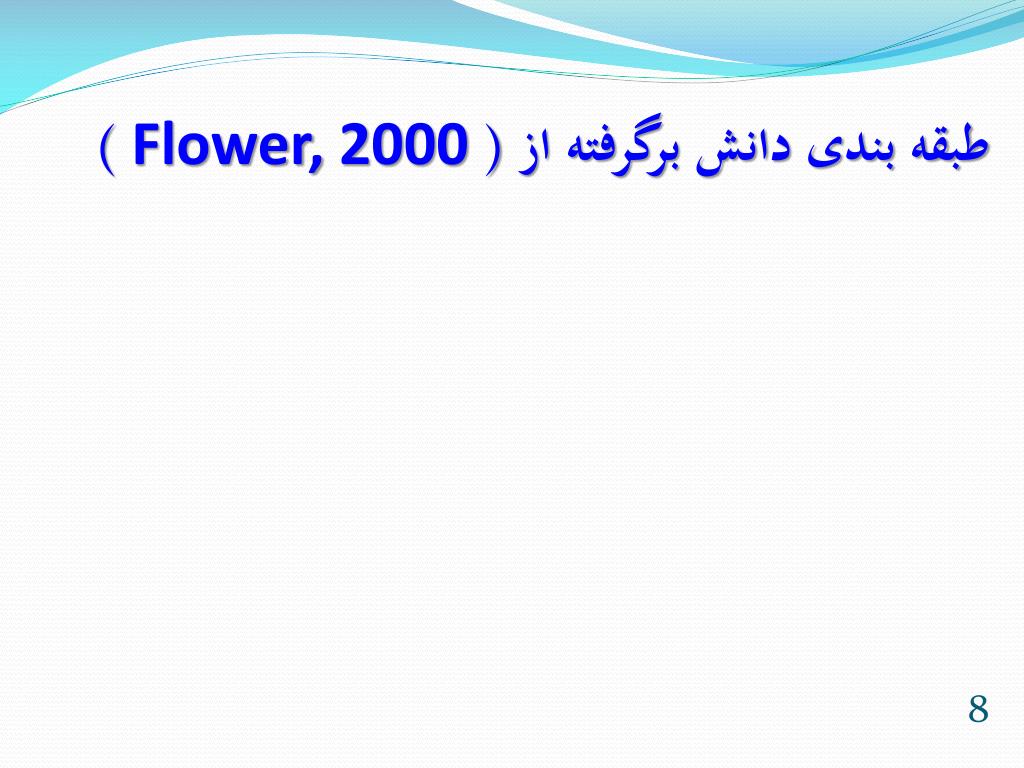 طبقه بندی دانش برگرفته از ( Flower, 2000 )

8